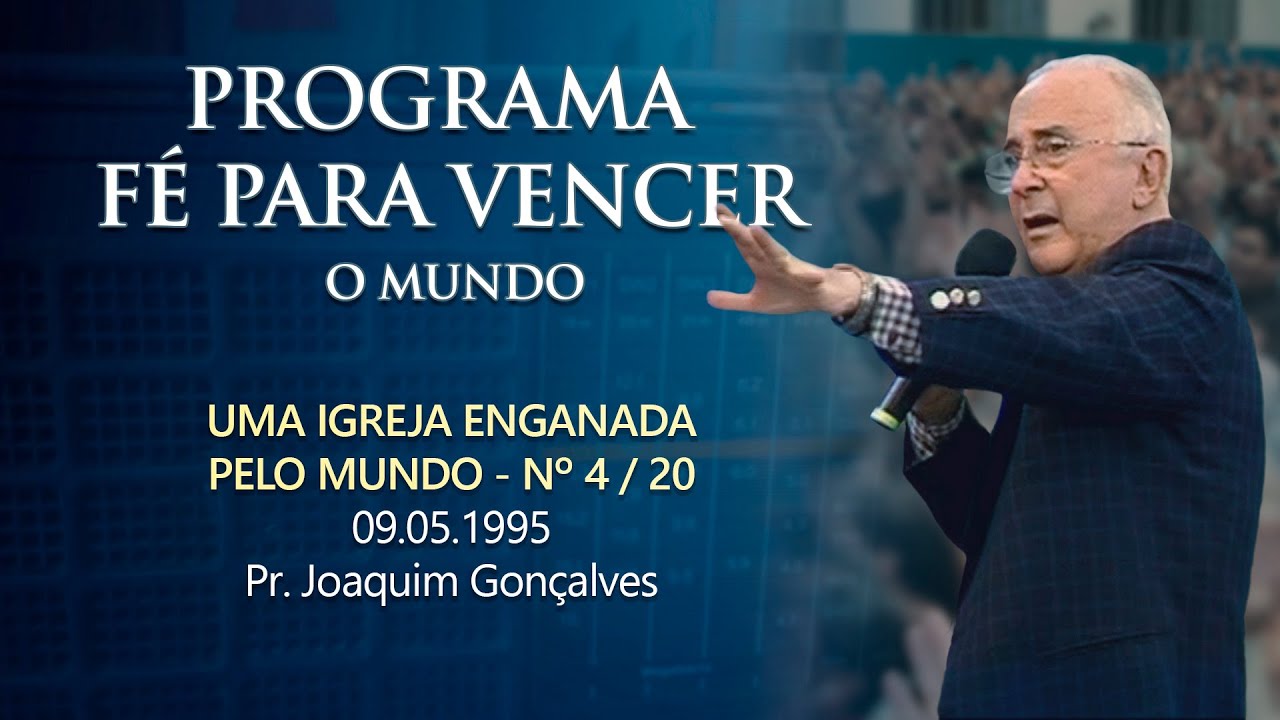 PROGRAMA
FÉ PARA VENCER
O MUNDO

UMA IGREJA ENGANADA
PELO MUNDO - Nº 4 / 20
09.05.1995
Pr. Joaquim Gonçalves